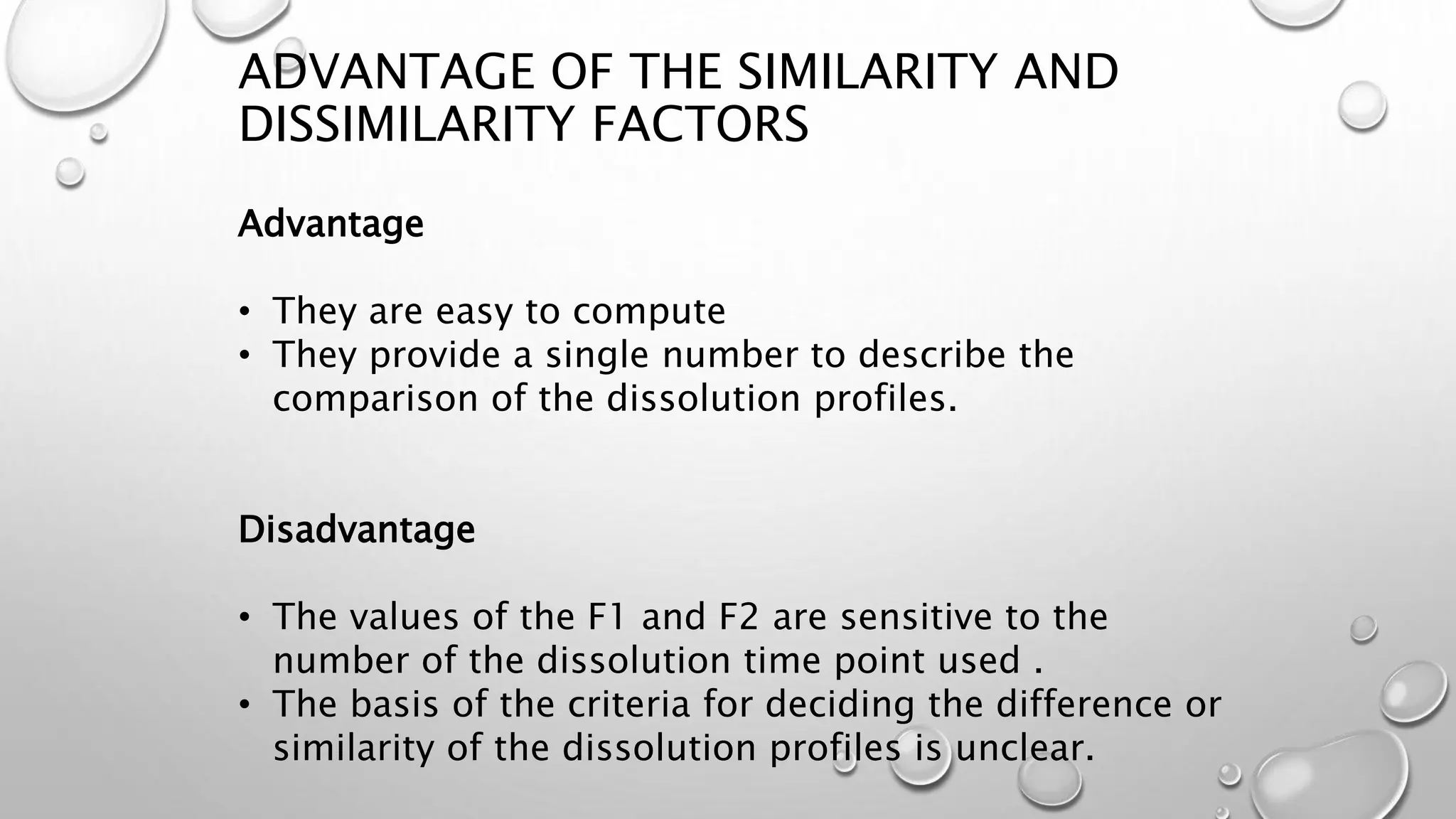 ADVANTAGE OF THE SIMILARITY AND DISSIMILARITY FACTORS

Advantage

• They are easy to compute
• They provide a single number to describe the comparison of the dissolution profiles.

Disadvantage

• The values of the F1 and F2 are sensitive to the number of the dissolution time point used .
• The basis of the criteria for deciding the difference or similarity of the dissolution profiles is unclear.